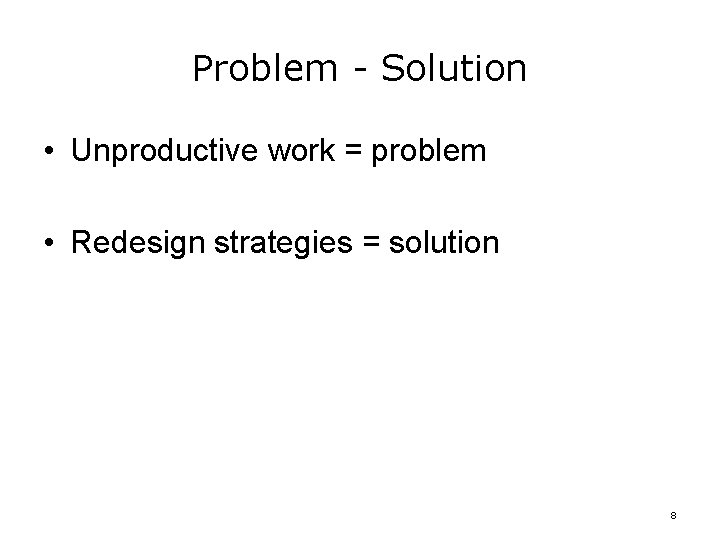 Problem - Solution

• Unproductive work = problem

• Redesign strategies = solution

8